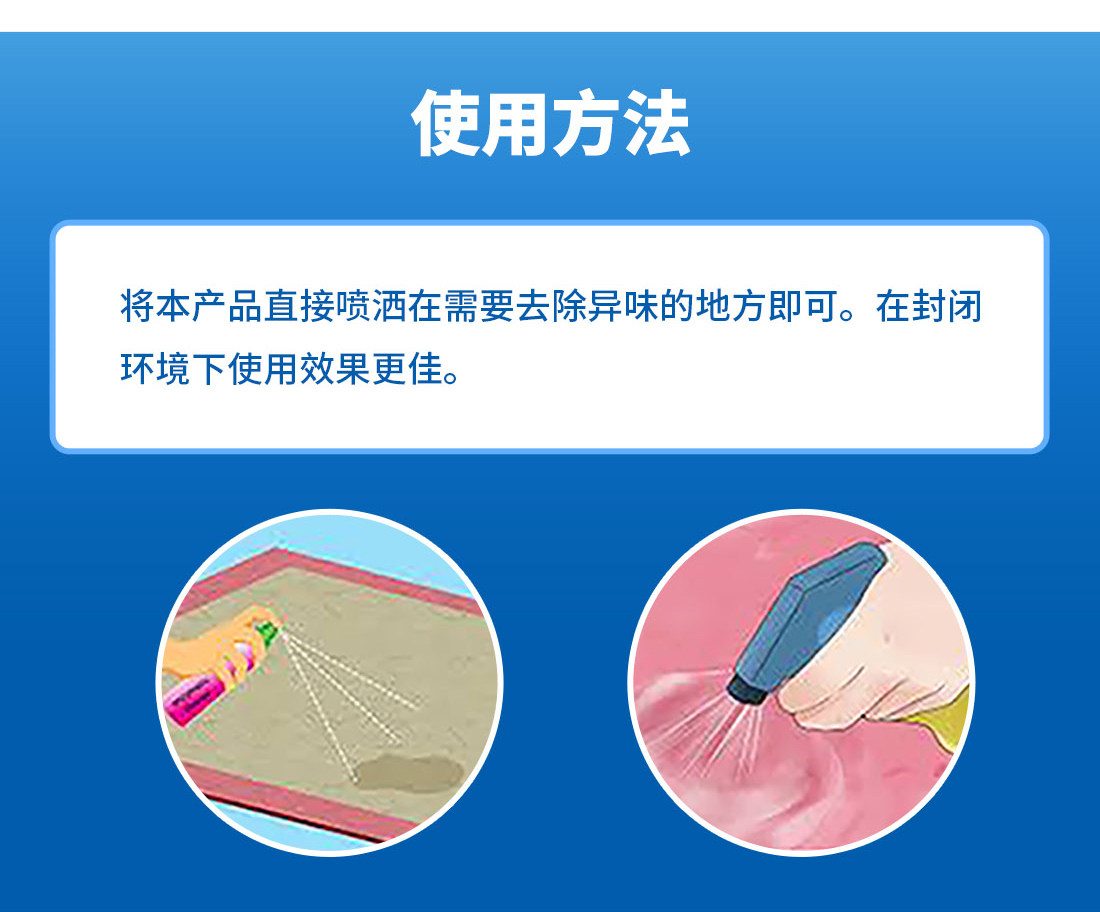 使用方法

将本产品直接喷洒在需要去除异味的地方即可。在封闭环境下使用效果更佳。